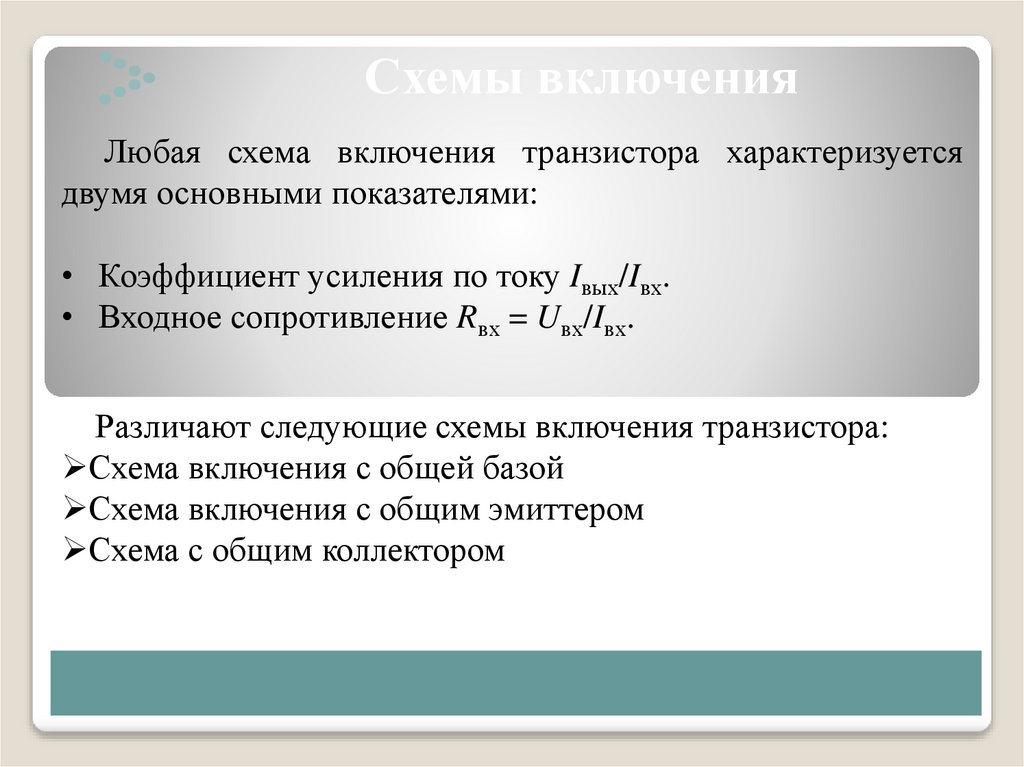 Схемы включения

Любая схема включения транзистора характеризуется двумя основными показателями:

• Коэффициент усиления по току $I_{вых}/I_{вх}$.
• Входное сопротивление $R_{вх} = U_{вх}/I_{вх}$.

Различают следующие схемы включения транзистора:
➢Схема включения с общей базой
➢Схема включения с общим эмиттером
➢Схема с общим коллектором